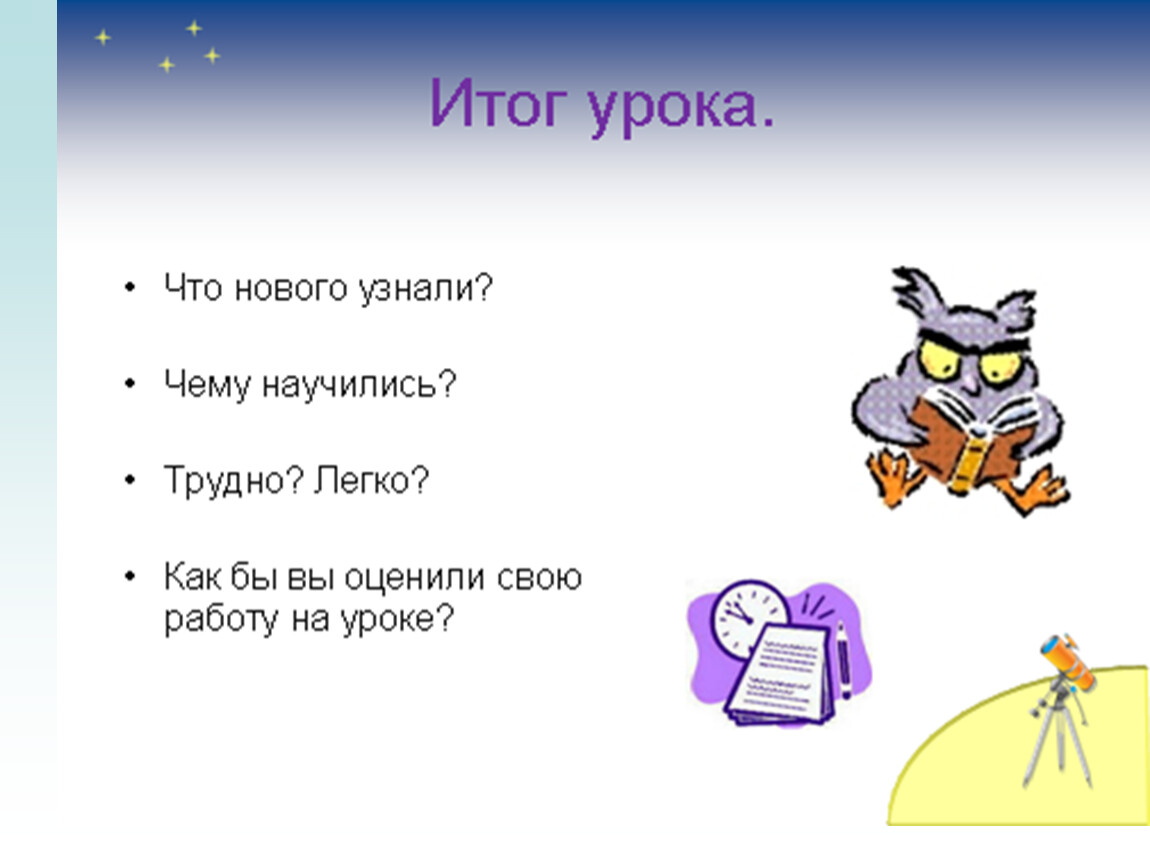 Итог урока.

• Что нового узнали?

• Чему научились?

• Трудно? Легко?

• Как бы вы оценили свою работу на уроке?